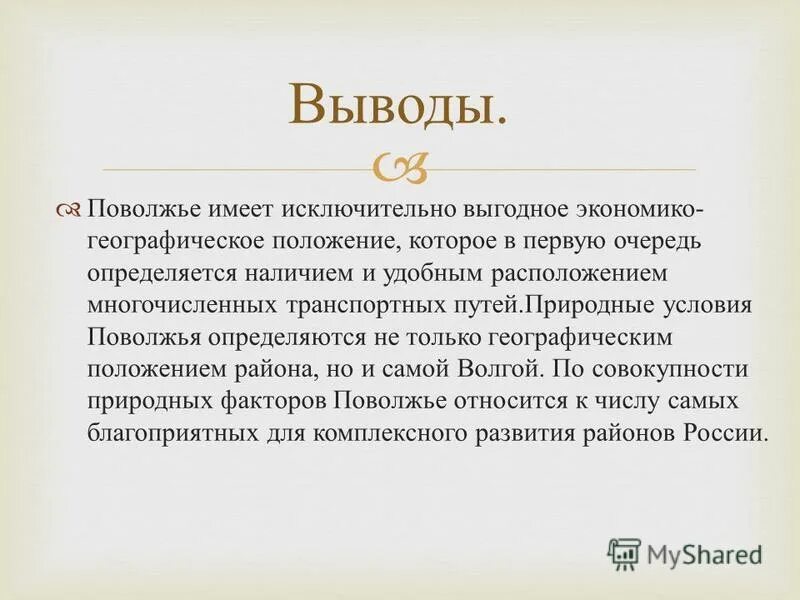 Выводы.

Поволжье имеет исключительно выгодное экономико-географическое положение, которое в первую очередь определяется наличием и удобным расположением многочисленных транспортных путей.Природные условия Поволжья определяются не только географическим положением района, но и самой Волгой. По совокупности природных факторов Поволжье относится к числу самых благоприятных для комплексного развития районов России.

MyShared